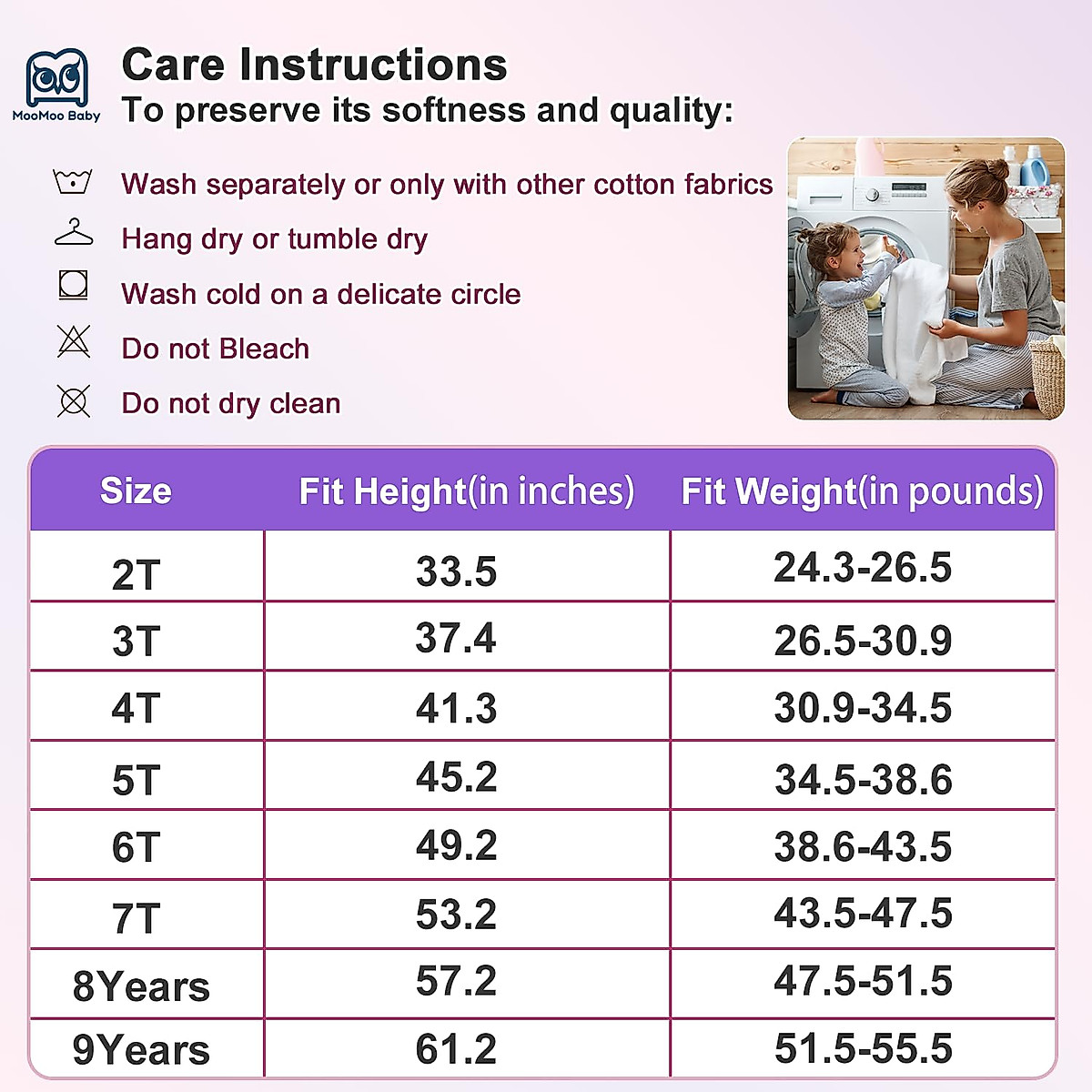 MooMoo Baby

Care Instructions
To preserve its softness and quality:

Wash separately or only with other cotton fabrics

Hang dry or tumble dry

Wash cold on a delicate circle

Do not Bleach

Do not dry clean

| Size | Fit Height(in inches) | Fit Weight(in pounds) |
|---|---|---|
| 2T | 33.5 | 24.3-26.5 |
| 3T | 37.4 | 26.5-30.9 |
| 4T | 41.3 | 30.9-34.5 |
| 5T | 45.2 | 34.5-38.6 |
| 6T | 49.2 | 38.6-43.5 |
| 7T | 53.2 | 43.5-47.5 |
| 8Years | 57.2 | 47.5-51.5 |
| 9Years | 61.2 | 51.5-55.5 |